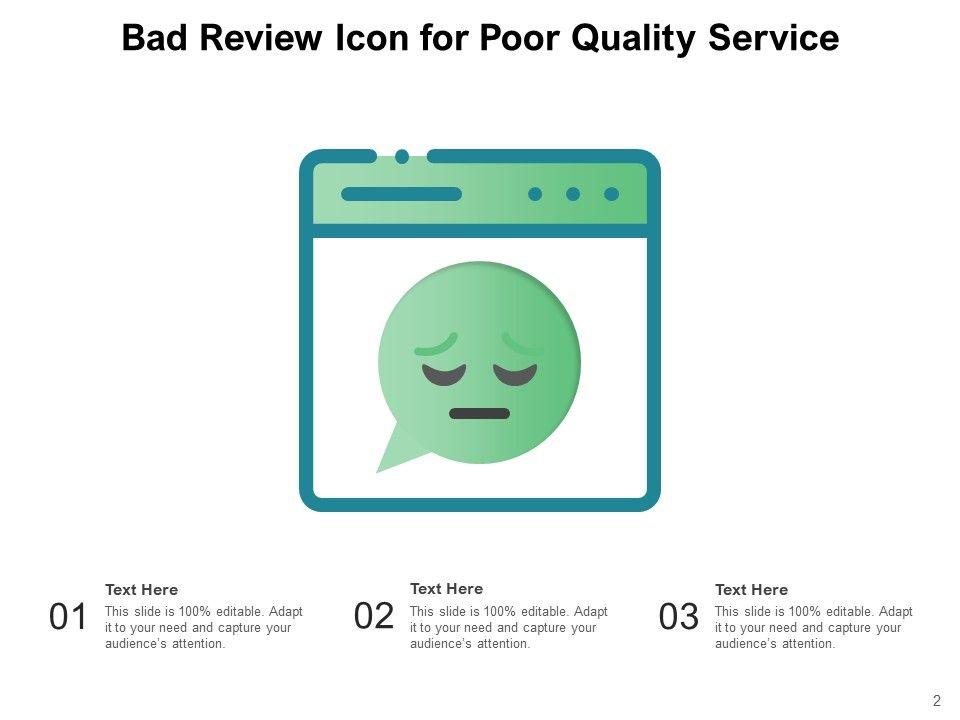 Bad Review Icon for Poor Quality Service

01
Text Here
This slide is 100% editable. Adapt it to your need and capture your audience's attention.

02
Text Here
This slide is 100% editable. Adapt it to your need and capture your audience's attention.

03
Text Here
This slide is 100% editable. Adapt it to your need and capture your audience's attention.

2